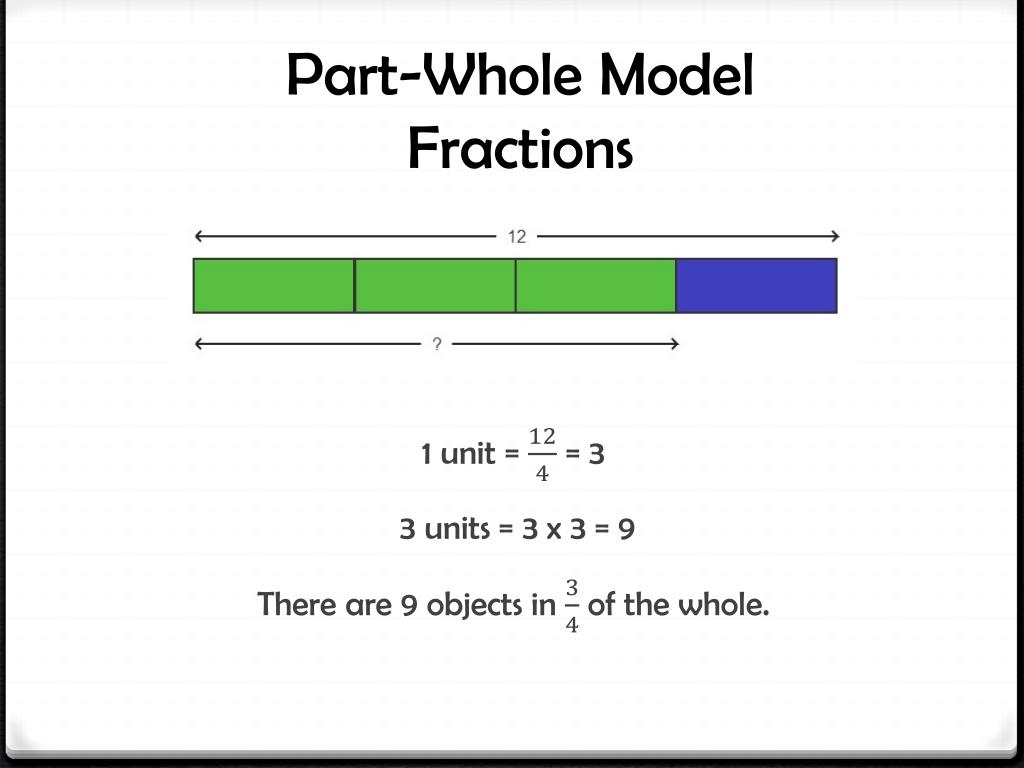 Part-Whole Model
Fractions

12

?

1 unit = $\frac{12}{4}$ = 3

3 units = 3 x 3 = 9

There are 9 objects in $\frac{3}{4}$ of the whole.